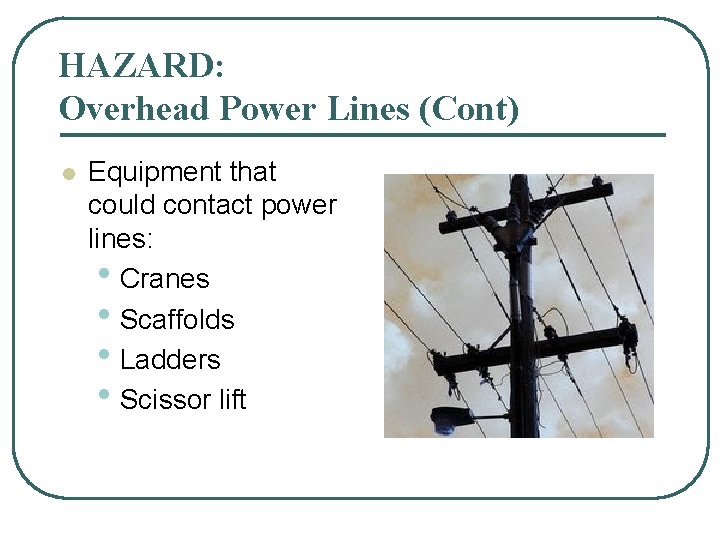 HAZARD:
Overhead Power Lines (Cont)

- Equipment that could contact power lines:
  - Cranes
  - Scaffolds
  - Ladders
  - Scissor lift